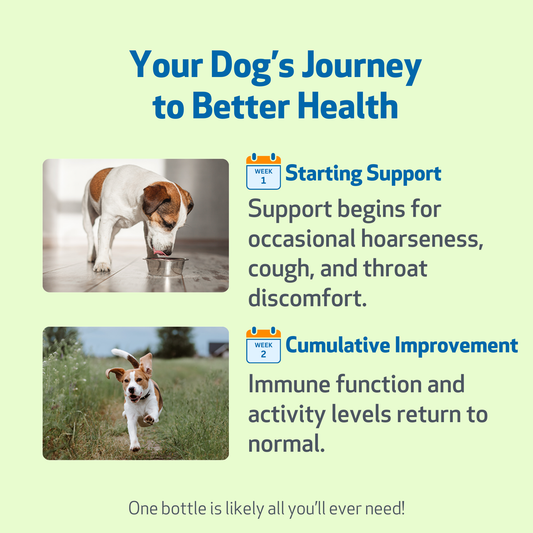 Your Dog's Journey to Better Health

WEEK 1 Starting Support

Support begins for occasional hoarseness, cough, and throat discomfort.

WEEK 2 Cumulative Improvement

Immune function and activity levels return to normal.

One bottle is likely all you'll ever need!